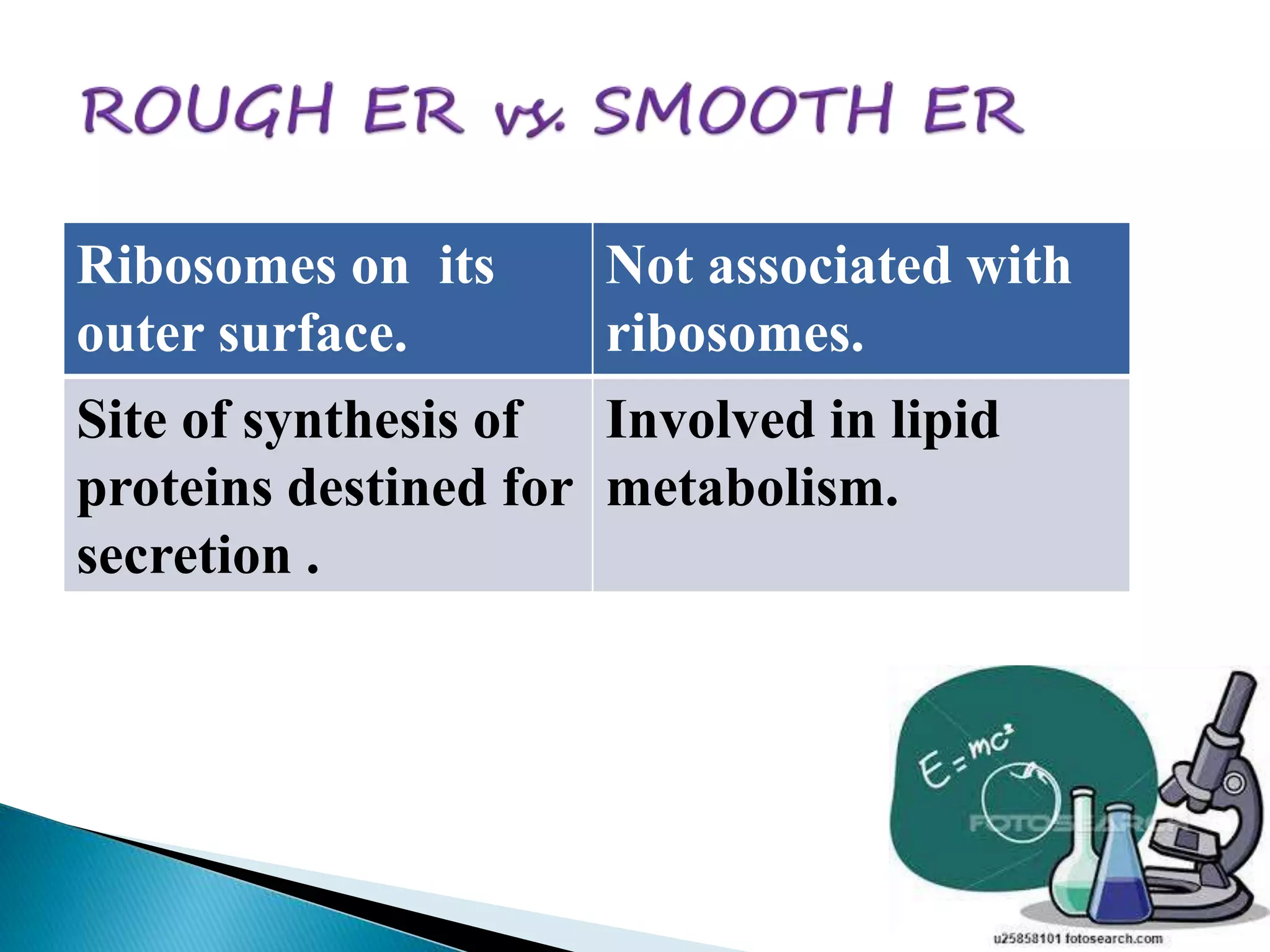 ROUGH ER vs. SMOOTH ER

| Ribosomes on its outer surface. | Not associated with ribosomes. |
|---|---|
| Site of synthesis of proteins destined for secretion . | Involved in lipid metabolism. |

$E=mc^2$

FOTOSEARCH

u25858101 fotosearch.com